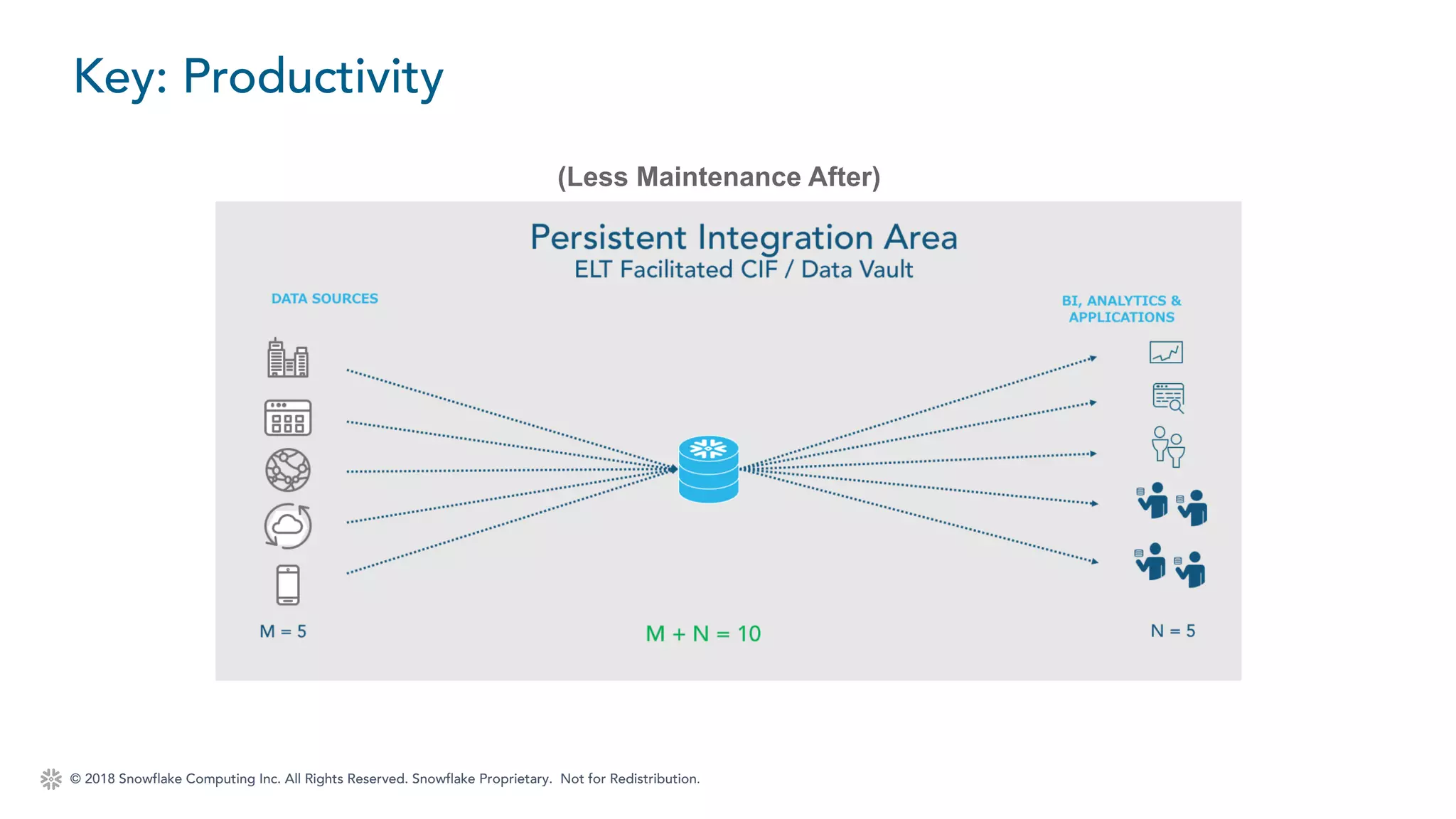 Key: Productivity

(Less Maintenance After)

Persistent Integration Area
ELT Facilitated CIF / Data Vault

DATA SOURCES

BI, ANALYTICS & APPLICATIONS

M = 5

M + N = 10

N = 5

© 2018 Snowflake Computing Inc. All Rights Reserved. Snowflake Proprietary. Not for Redistribution.